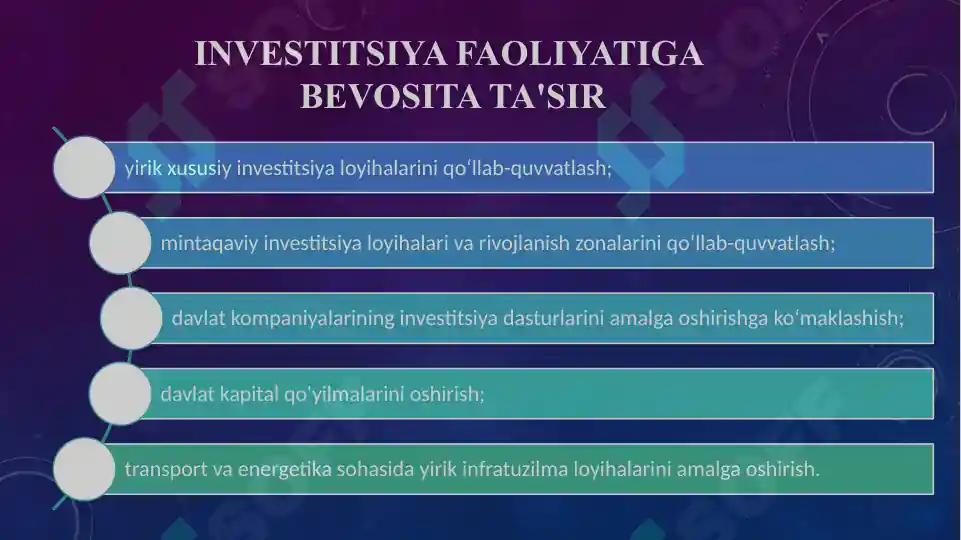 INVESTITSIYA FAOLIYATIGA BEVOSITA TA'SIR

yirik xususiy investitsiya loyihalarini qoʻllab-quvvatlash;

mintaqaviy investitsiya loyihalari va rivojlanish zonalarini qoʻllab-quvvatlash;

davlat kompaniyalarining investitsiya dasturlarini amalga oshirishga koʻmaklashish;

davlat kapital qo'yilmalarini oshirish;

transport va energetika sohasida yirik infratuzilma loyihalarini amalga oshirish.